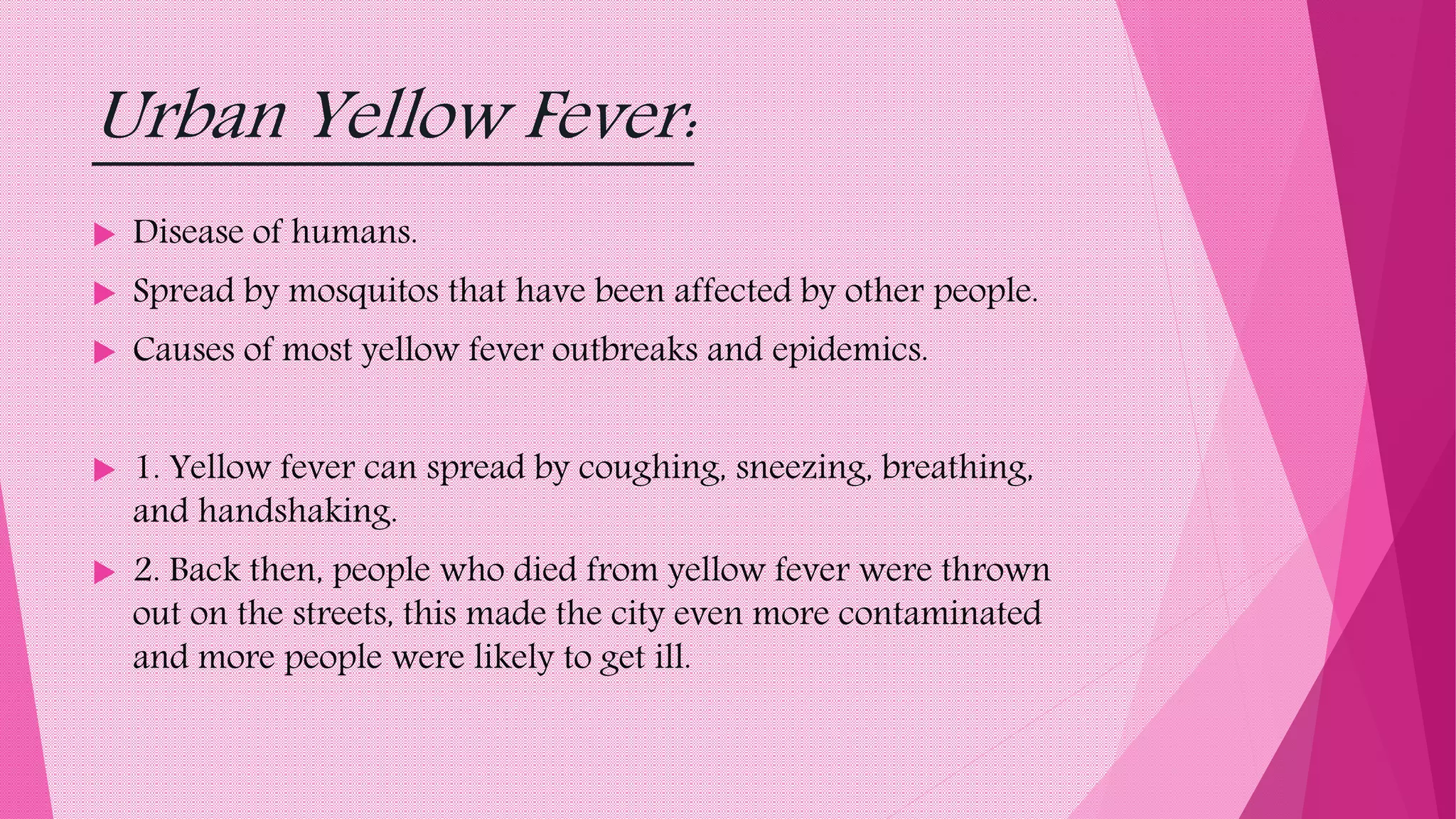 Urban Yellow Fever:

Disease of humans.

Spread by mosquitos that have been affected by other people.

Causes of most yellow fever outbreaks and epidemics.

1. Yellow fever can spread by coughing, sneezing, breathing, and handshaking.

2. Back then, people who died from yellow fever were thrown out on the streets, this made the city even more contaminated and more people were likely to get ill.